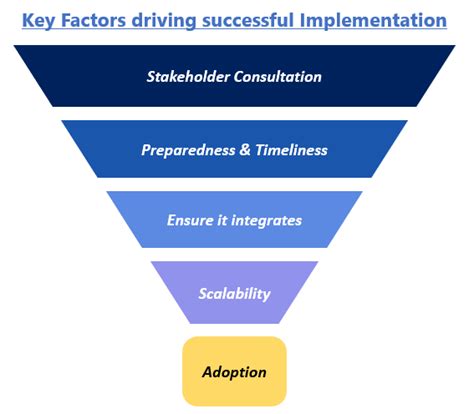 Key Factors driving successful Implementation

Stakeholder Consultation

Preparedness & Timeliness

Ensure it integrates

Scalability

Adoption